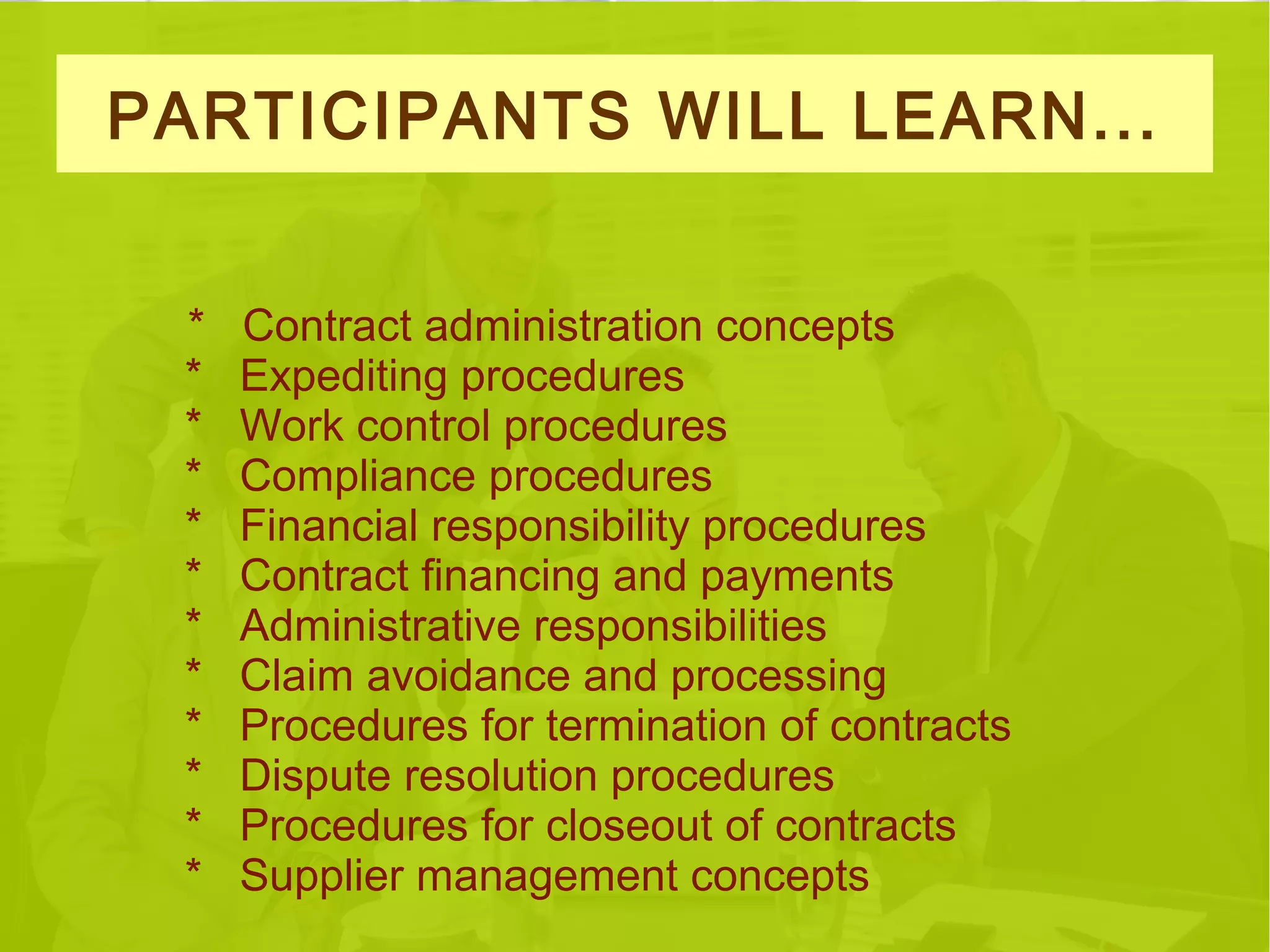 PARTICIPANTS WILL LEARN...

* Contract administration concepts
* Expediting procedures
* Work control procedures
* Compliance procedures
* Financial responsibility procedures
* Contract financing and payments
* Administrative responsibilities
* Claim avoidance and processing
* Procedures for termination of contracts
* Dispute resolution procedures
* Procedures for closeout of contracts
* Supplier management concepts